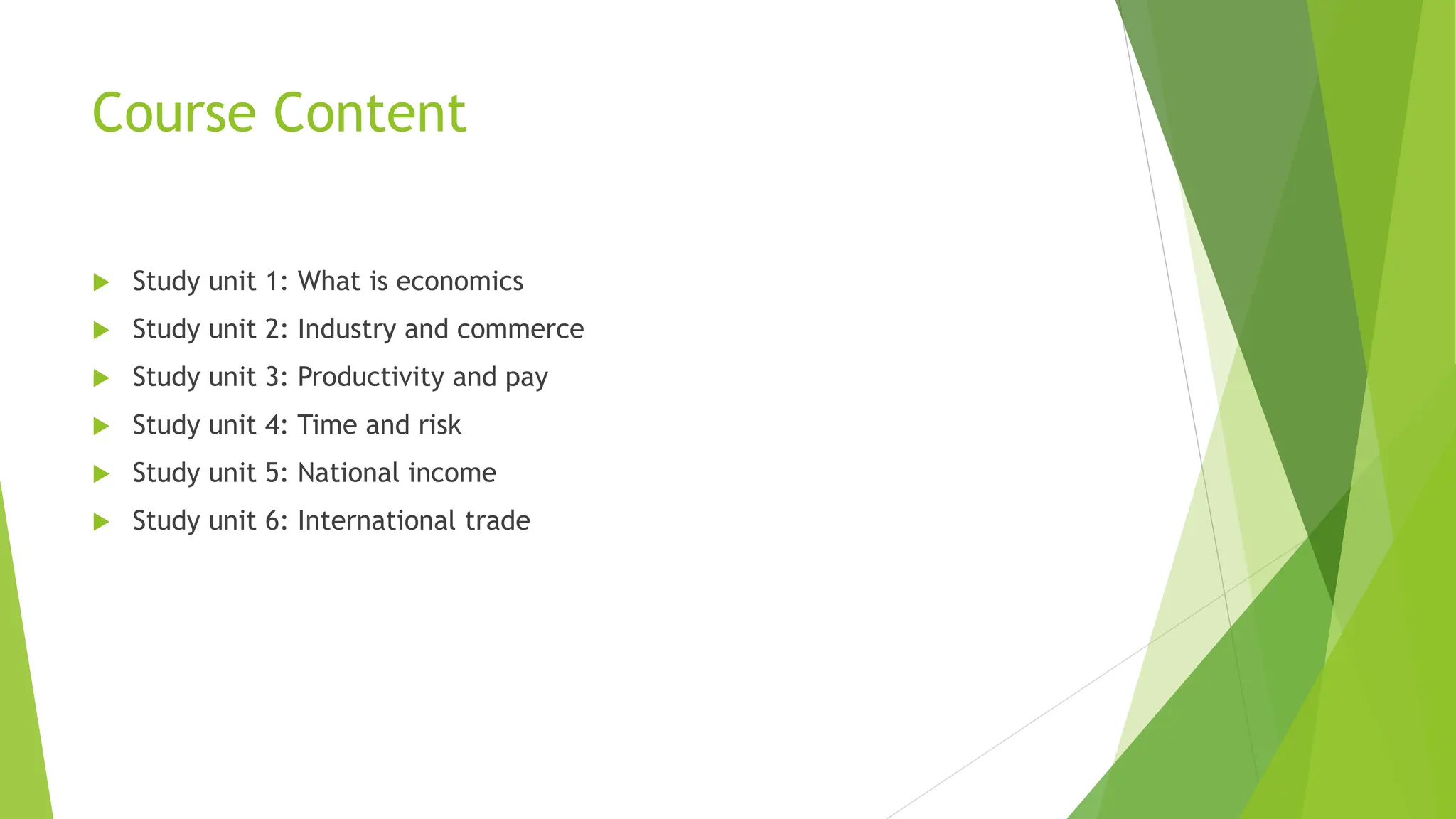 Course Content

Study unit 1: What is economics

Study unit 2: Industry and commerce

Study unit 3: Productivity and pay

Study unit 4: Time and risk

Study unit 5: National income

Study unit 6: International trade